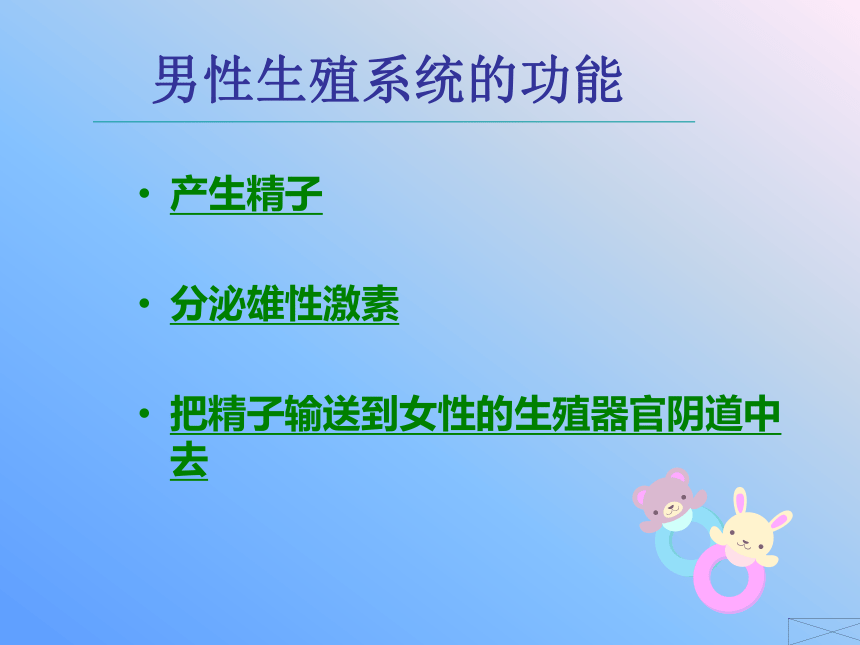 男性生殖系统的功能

• 产生精子

• 分泌雄性激素

• 把精子输送到女性的生殖器官阴道中去